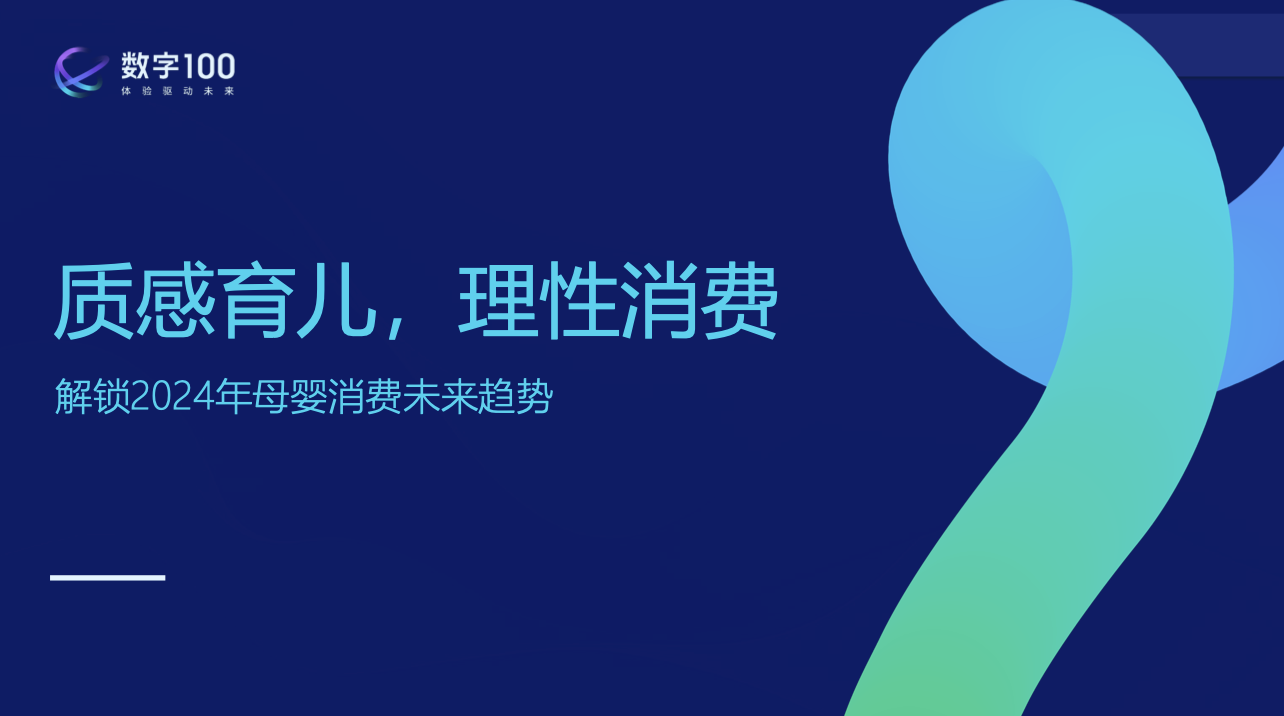 数字100
体验驱动未来

质感育儿，理性消费

解锁2024年母婴消费未来趋势